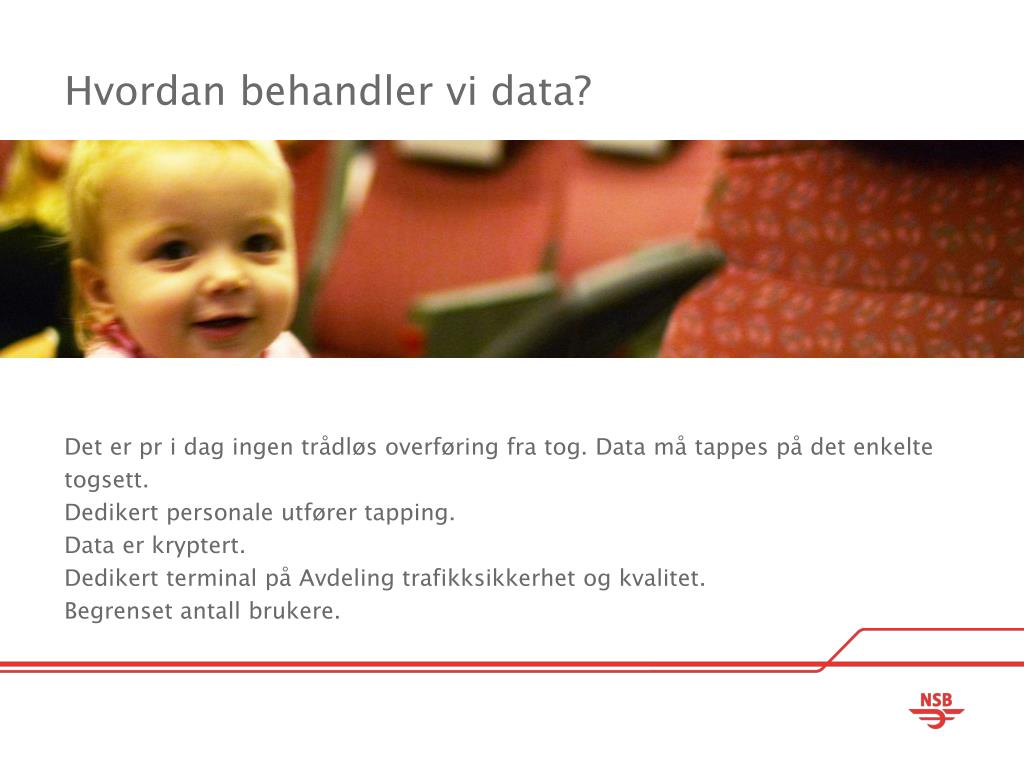 Hvordan behandler vi data?

Det er pr i dag ingen trådløs overføring fra tog. Data må tappes på det enkelte togsett.
Dedikert personale utfører tapping.
Data er kryptert.
Dedikert terminal på Avdeling trafikksikkerhet og kvalitet.
Begrenset antall brukere.

NSB